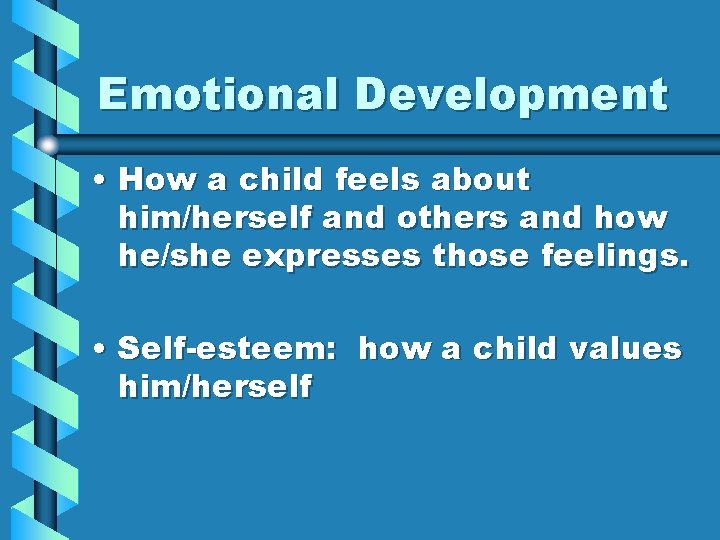 Emotional Development

• How a child feels about him/herself and others and how he/she expresses those feelings.

• Self-esteem: how a child values him/herself